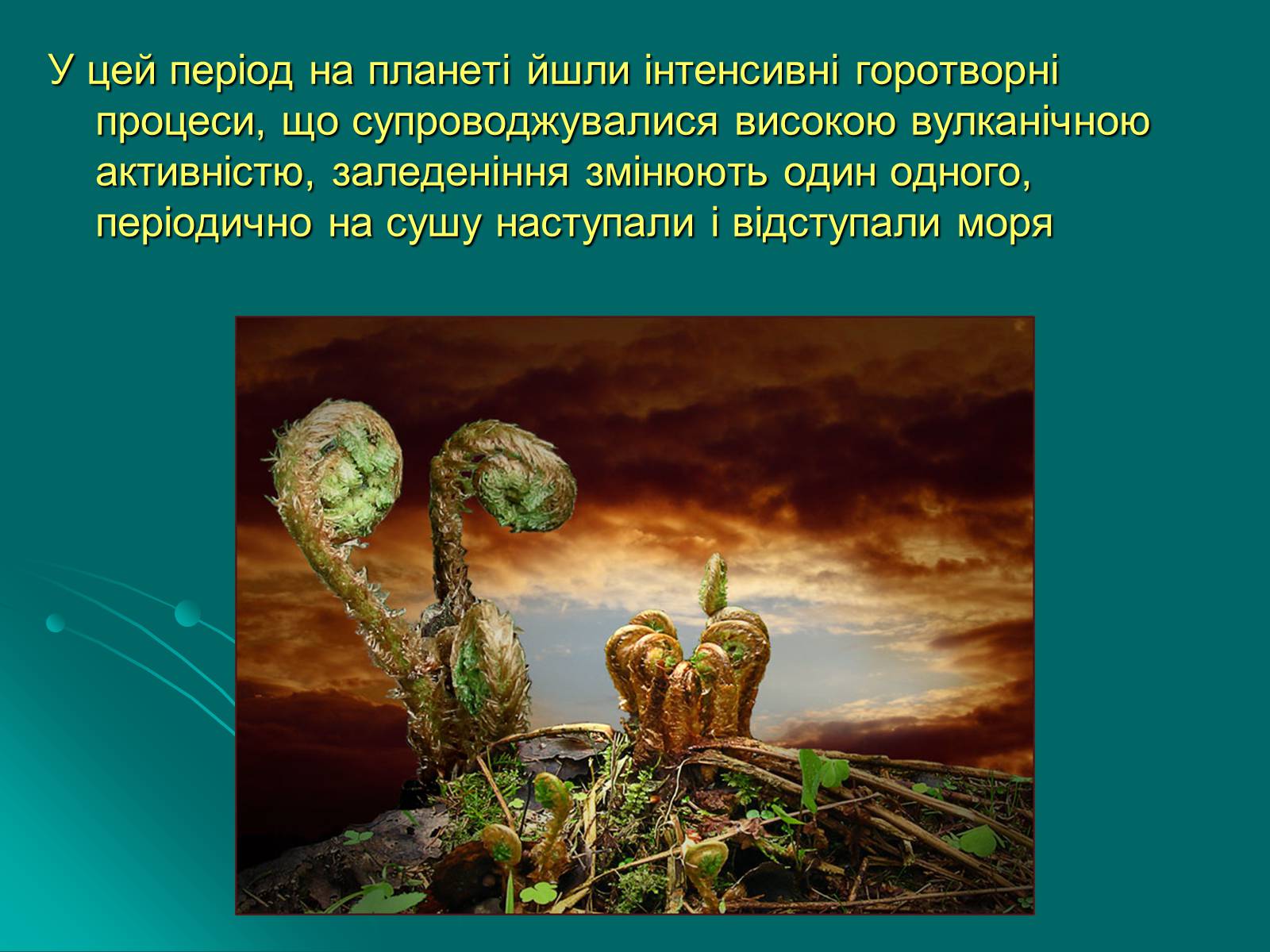 У цей період на планеті йшли інтенсивні горотворні процеси, що супроводжувалися високою вулканічною активністю, заледеніння змінюють один одного, періодично на сушу наступали і відступали моря